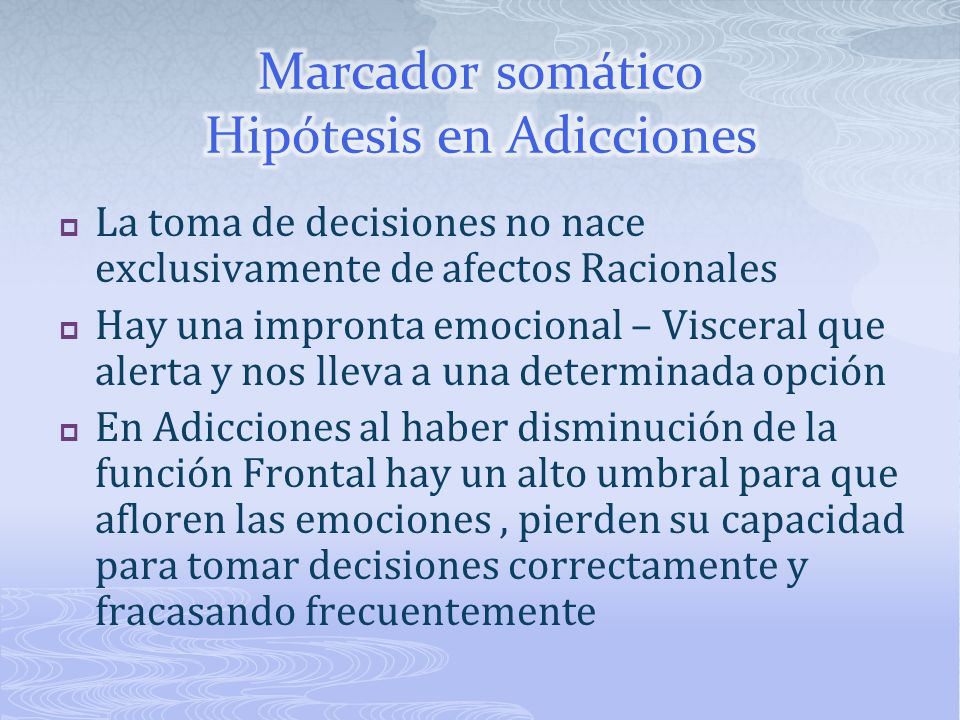 Marcador somático
Hipótesis en Adicciones

La toma de decisiones no nace exclusivamente de afectos Racionales

Hay una impronta emocional – Visceral que alerta y nos lleva a una determinada opción

En Adicciones al haber disminución de la función Frontal hay un alto umbral para que afloren las emociones , pierden su capacidad para tomar decisiones correctamente y fracasando frecuentemente